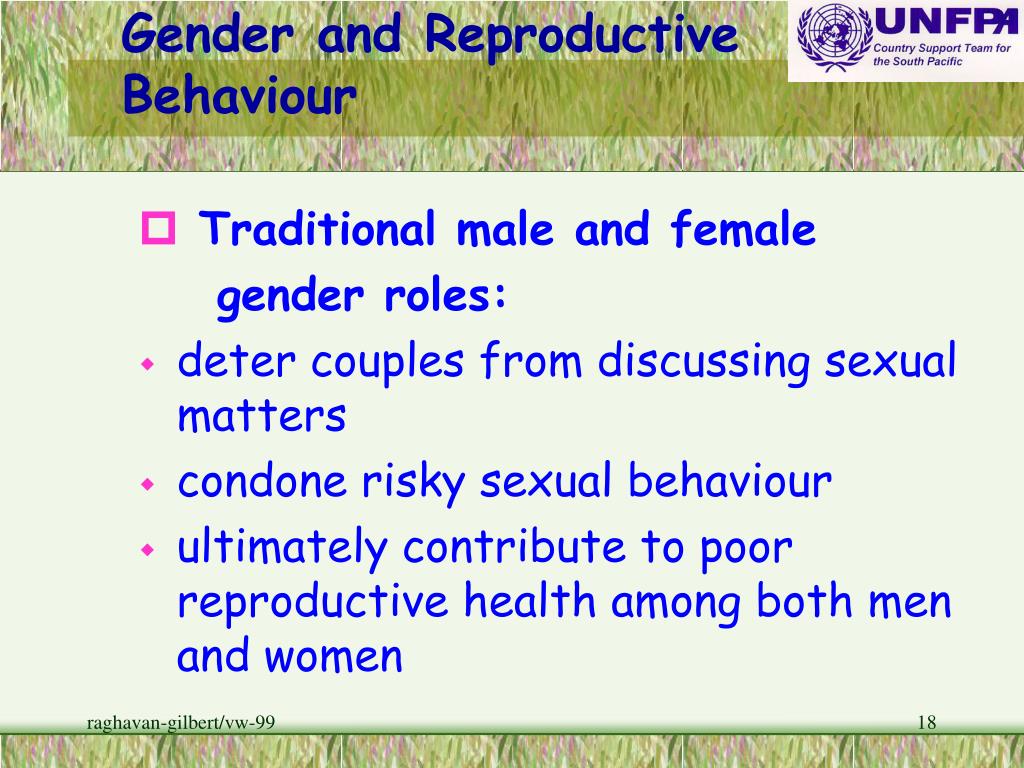 Gender and Reproductive Behaviour

UNFPA
Country Support Team for the South Pacific

Traditional male and female gender roles:

deter couples from discussing sexual matters

condone risky sexual behaviour

ultimately contribute to poor reproductive health among both men and women

raghavan-gilbert/vw-99

18